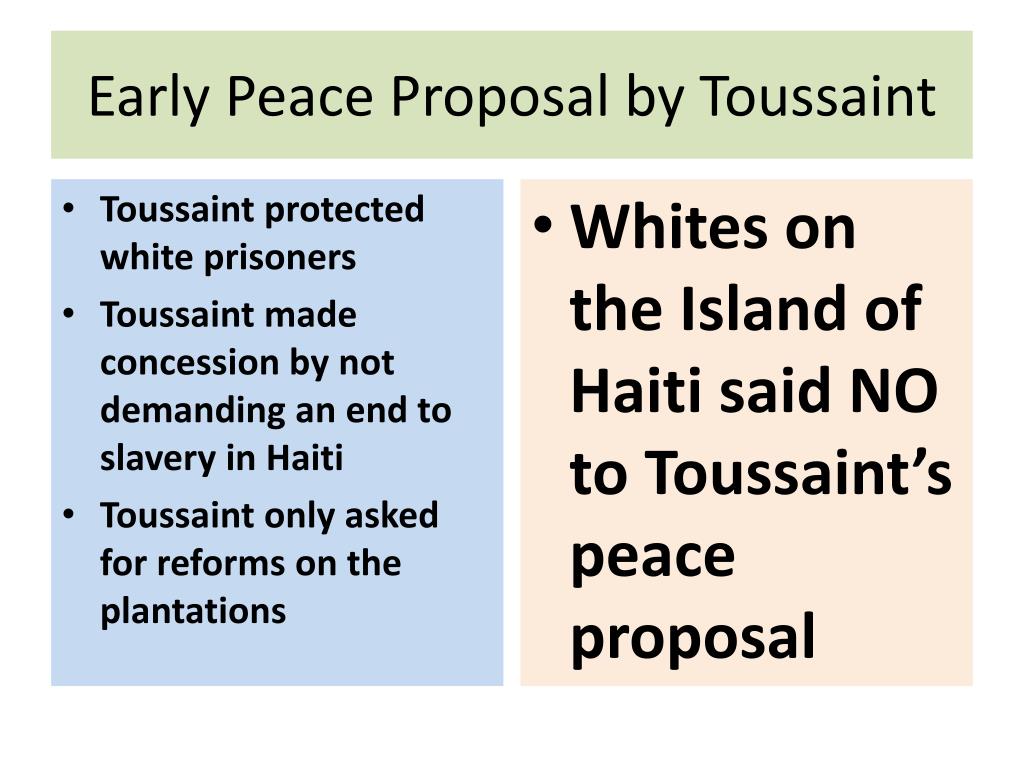 Early Peace Proposal by Toussaint

• Toussaint protected white prisoners
• Toussaint made concession by not demanding an end to slavery in Haiti
• Toussaint only asked for reforms on the plantations

• Whites on the Island of Haiti said NO to Toussaint's peace proposal